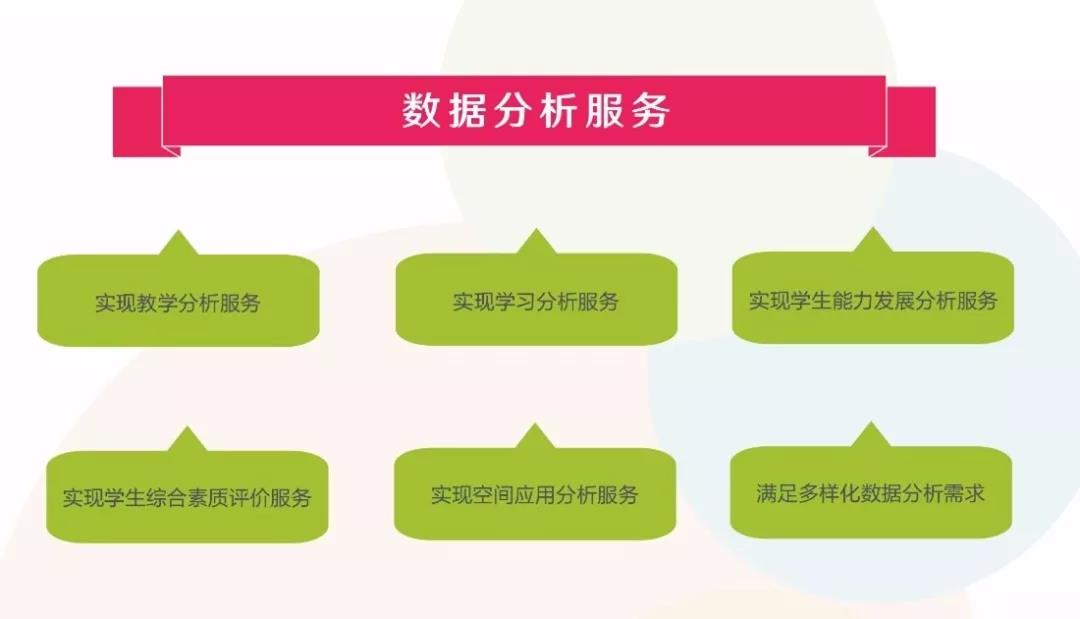 数据分析服务

实现教学分析服务

实现学习分析服务

实现学生能力发展分析服务

实现学生综合素质评价服务

实现空间应用分析服务

满足多样化数据分析需求